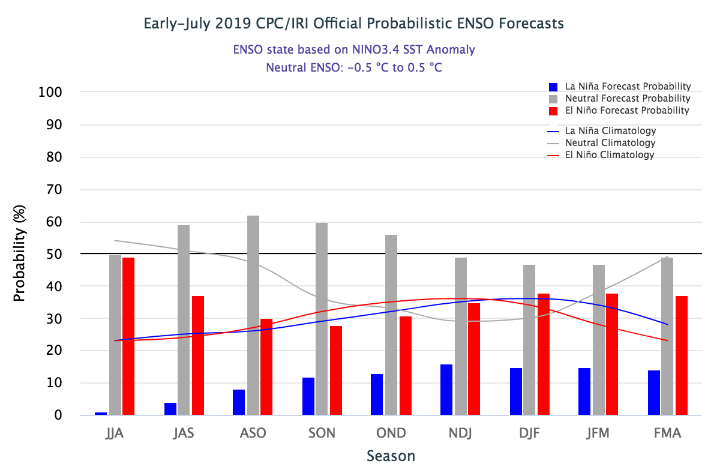 Early-July 2019 CPC/IRI Official Probabilistic ENSO Forecasts

ENSO state based on NINO3.4 SST Anomaly
Neutral ENSO: -0.5 °C to 0.5 °C

La Niña Forecast Probability
Neutral Forecast Probability
El Niño Forecast Probability
La Niña Climatology
Neutral Climatology
El Niño Climatology

Probability (%)

100
90
80
70
60
50
40
30
20
10
0

JJA
JAS
ASO
SON
OND
NDJ
DJF
JFM
FMA

Season